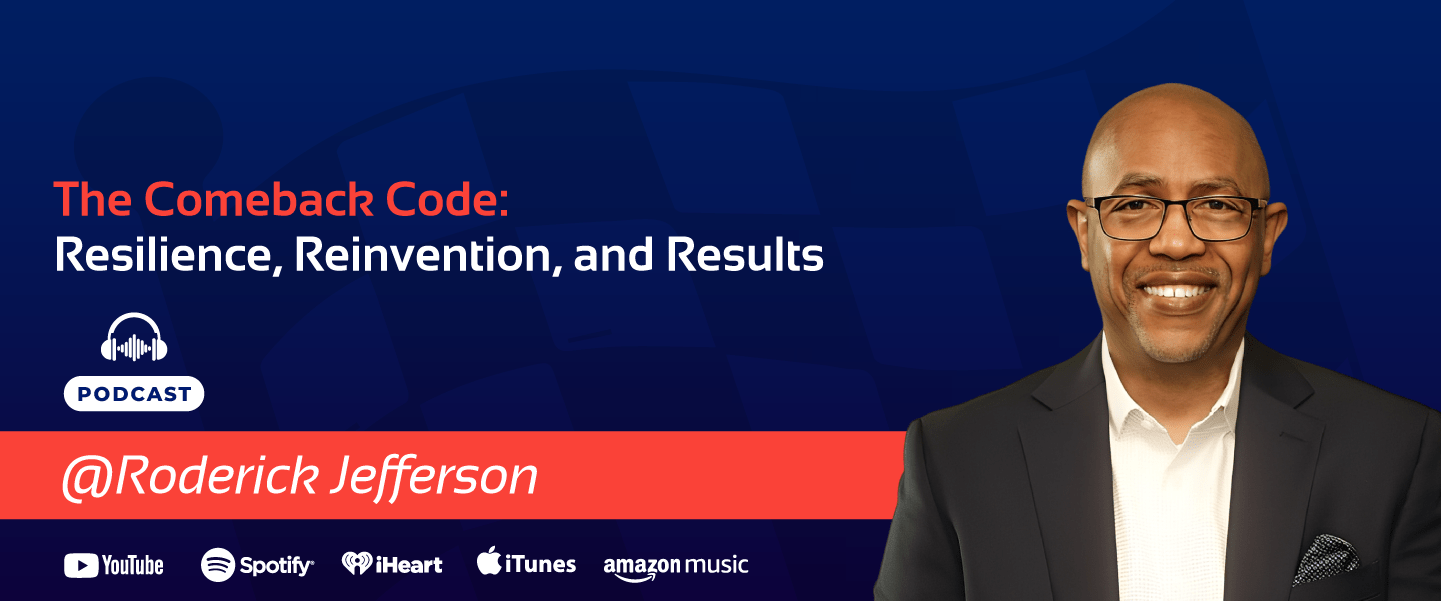 The Comeback Code:
Resilience, Reinvention, and Results

PODCAST

@Roderick Jefferson

YouTube Spotify iHeart iTunes amazon music